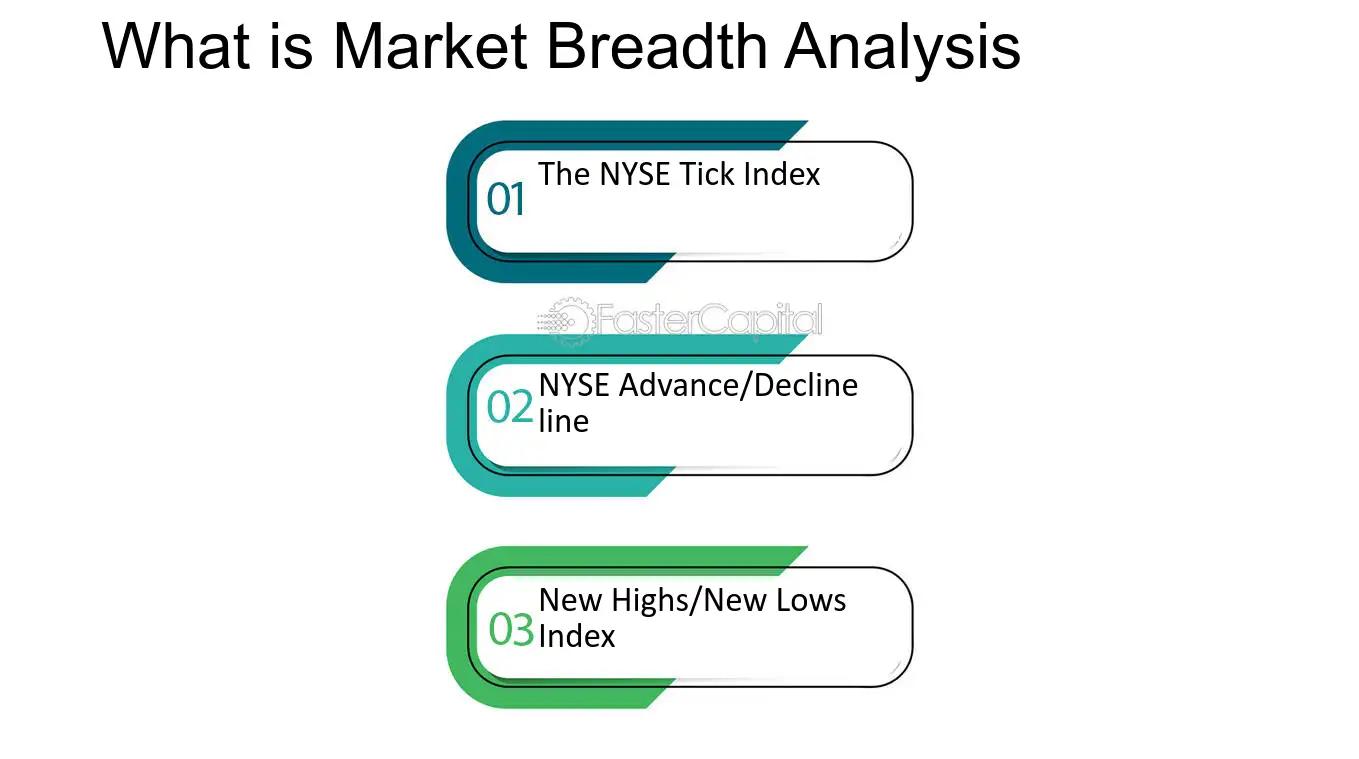 What is Market Breadth Analysis

01 The NYSE Tick Index

FasterCapital

02 NYSE Advance/Decline line

03 New Highs/New Lows Index